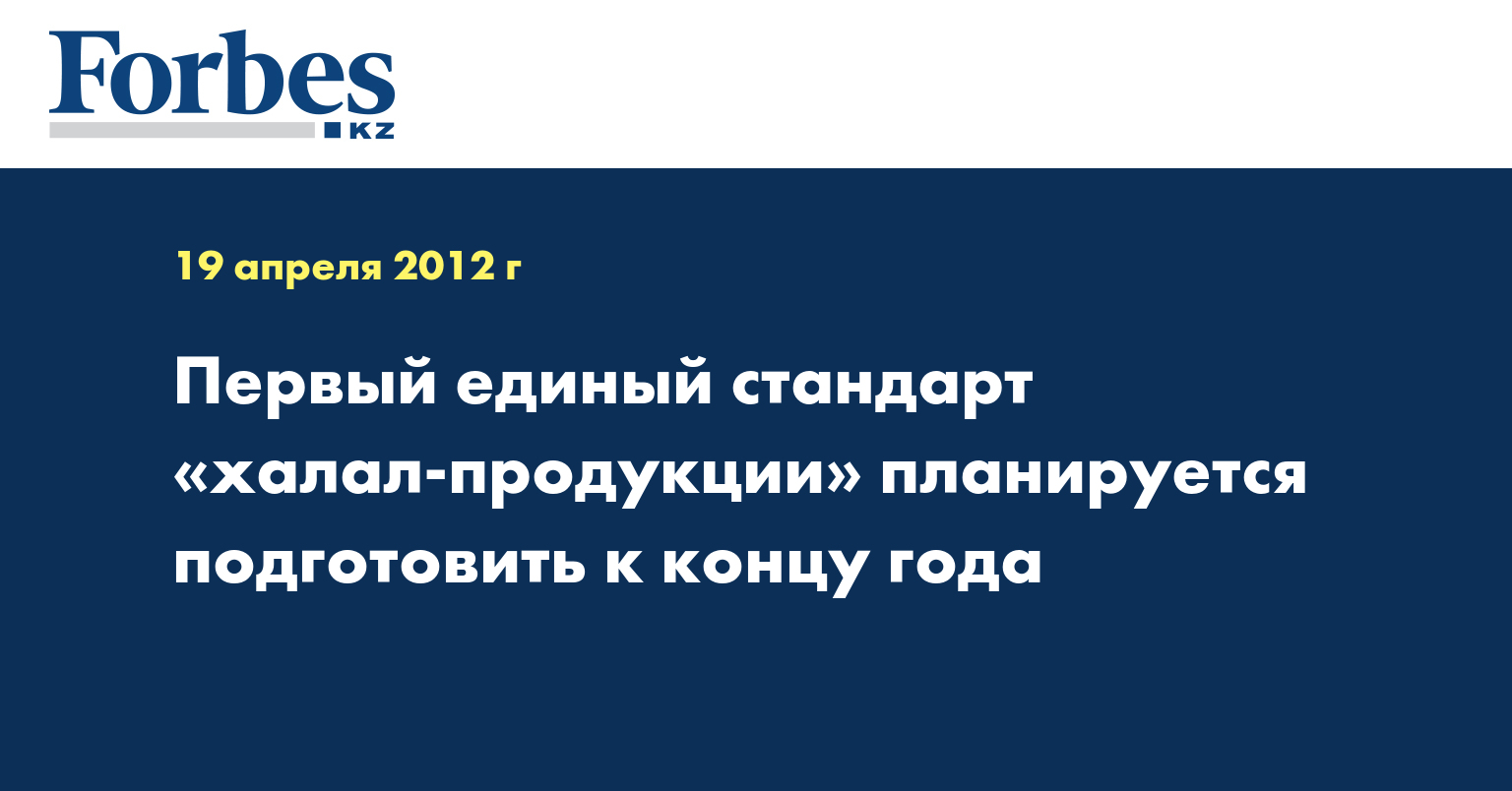 Forbes
KZ

19 апреля 2012 г

Первый единый стандарт «халал-продукции» планируется подготовить к концу года